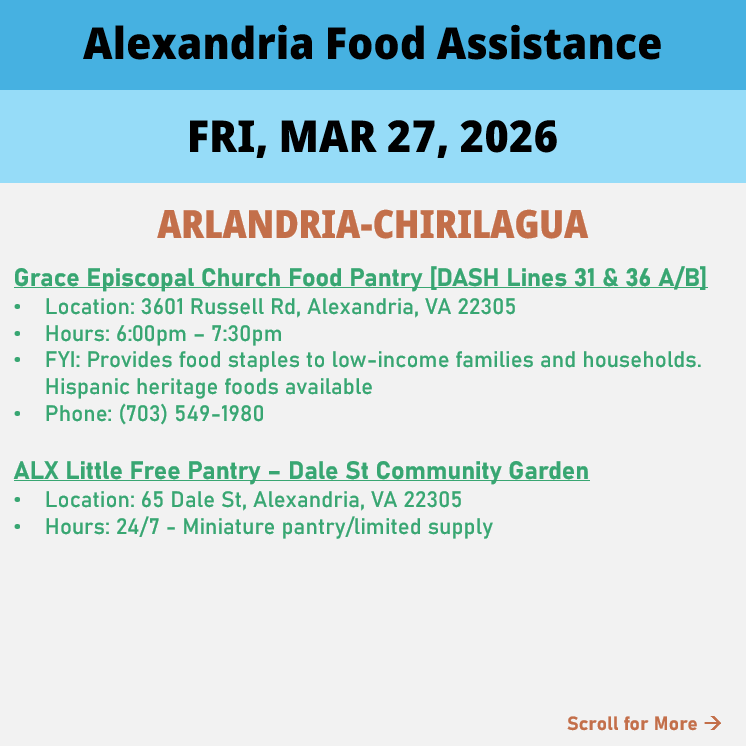 Alexandria Food Assistance

FRI, MAR 27, 2026

ARLANDRIA-CHIRILAGUA

Grace Episcopal Church Food Pantry [DASH Lines 31 & 36 A/B]
• Location: 3601 Russell Rd, Alexandria, VA 22305
• Hours: 6:00pm – 7:30pm
• FYI: Provides food staples to low-income families and households. Hispanic heritage foods available
• Phone: (703) 549-1980

ALX Little Free Pantry – Dale St Community Garden
• Location: 65 Dale St, Alexandria, VA 22305
• Hours: 24/7 - Miniature pantry/limited supply

Scroll for More →